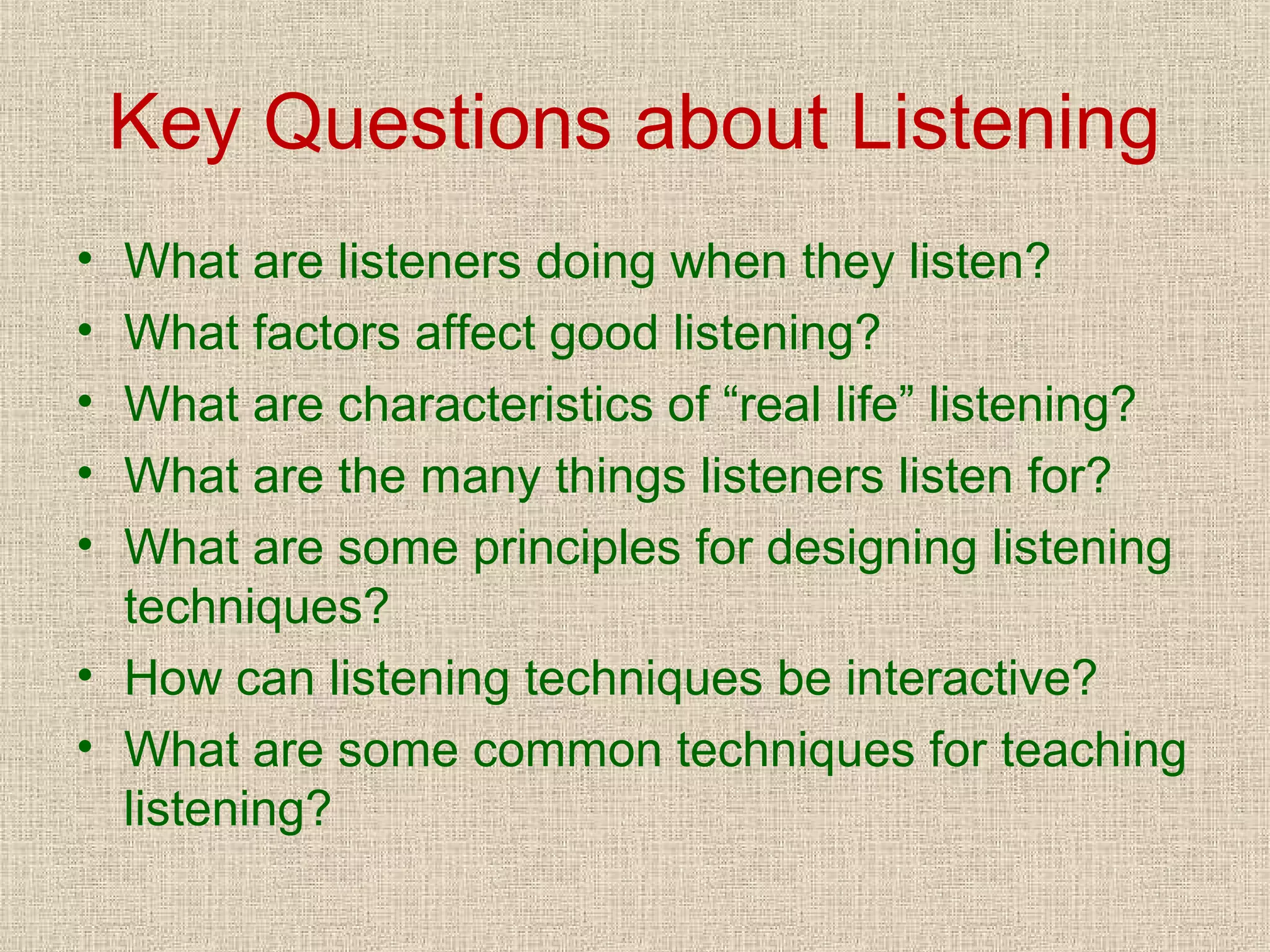 Key Questions about Listening

• What are listeners doing when they listen?
• What factors affect good listening?
• What are characteristics of “real life” listening?
• What are the many things listeners listen for?
• What are some principles for designing listening techniques?
• How can listening techniques be interactive?
• What are some common techniques for teaching listening?